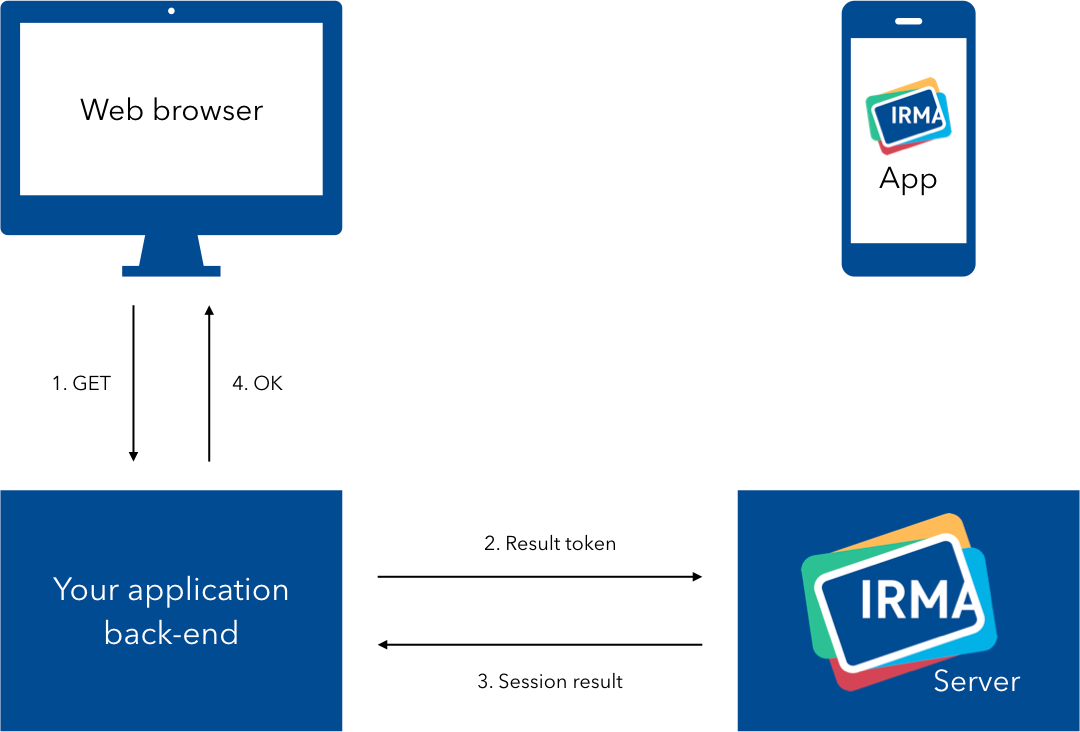 Web browser

IRMA
App

1. GET

4. OK

Your application back-end

2. Result token

3. Session result

IRMA
Server